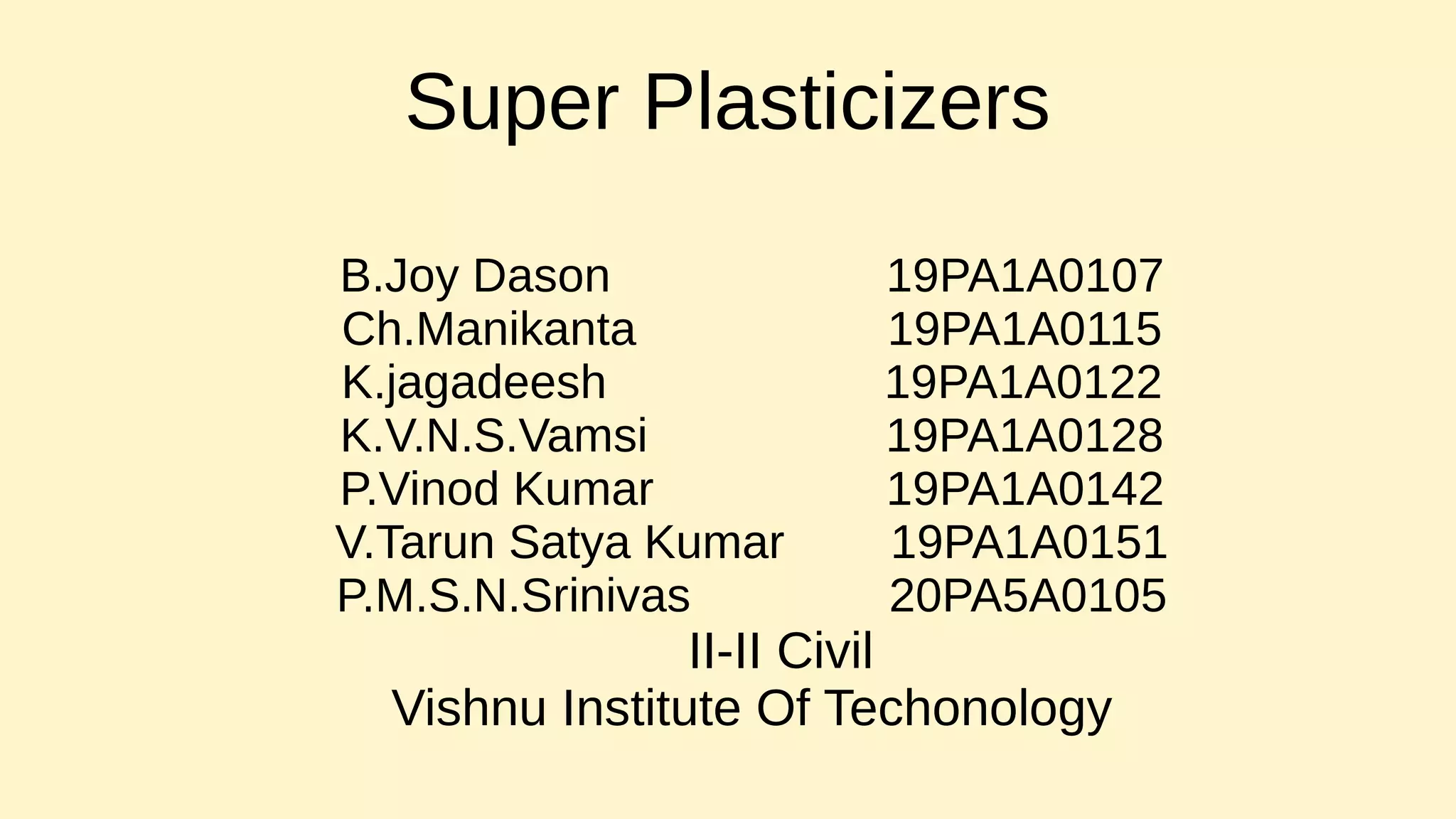 Super Plasticizers

B.Joy Dason 19PA1A0107
Ch.Manikanta 19PA1A0115
K.jagadeesh 19PA1A0122
K.V.N.S.Vamsi 19PA1A0128
P.Vinod Kumar 19PA1A0142
V.Tarun Satya Kumar 19PA1A0151
P.M.S.N.Srinivas 20PA5A0105
II-II Civil
Vishnu Institute Of Techonology